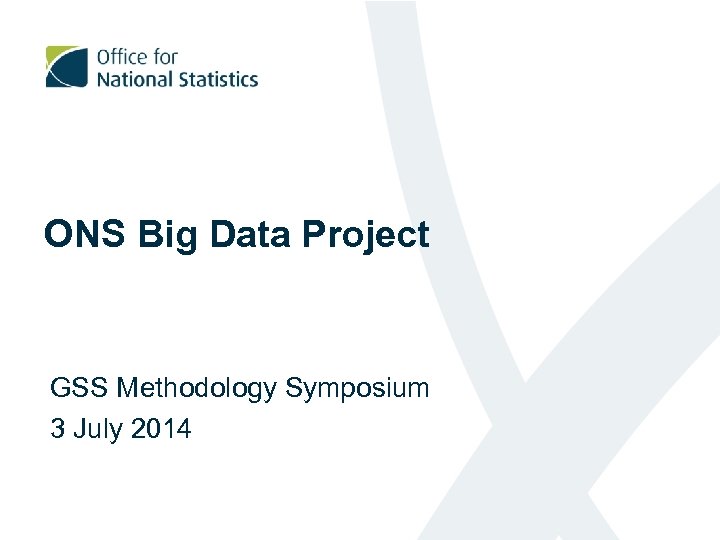 Office for
National Statistics

ONS Big Data Project

GSS Methodology Symposium
3 July 2014